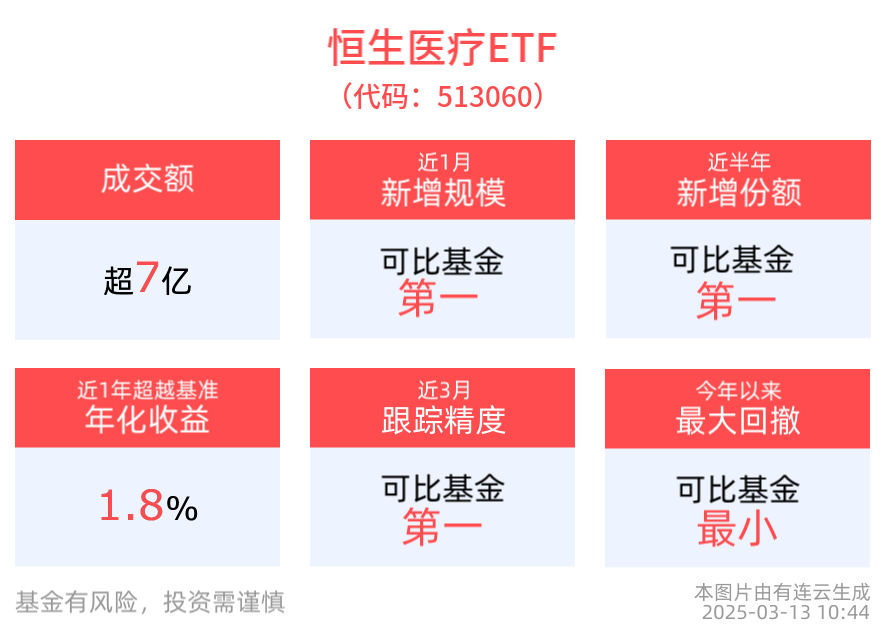 恒生医疗ETF
（代码：513060）

成交额
超7亿

近1月
新增规模
可比基金
第一

近半年
新增份额
可比基金
第一

近1年超越基准
年化收益
1.8%

近3月
跟踪精度
可比基金
第一

今年以来
最大回撤
可比基金
最小

基金有风险，投资需谨慎

本图片由有连云生成
2025-03-13 10:44